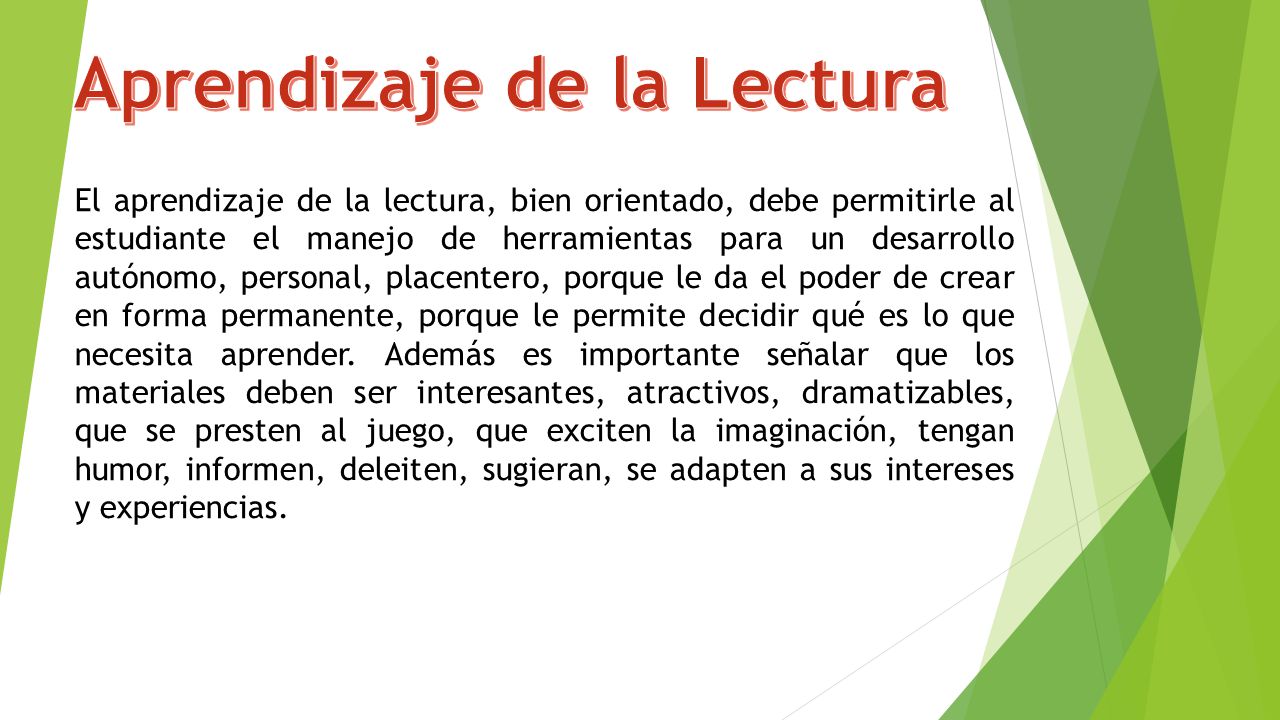 Aprendizaje de la Lectura

El aprendizaje de la lectura, bien orientado, debe permitirle al estudiante el manejo de herramientas para un desarrollo autónomo, personal, placentero, porque le da el poder de crear en forma permanente, porque le permite decidir qué es lo que necesita aprender. Además es importante señalar que los materiales deben ser interesantes, atractivos, dramatizables, que se presten al juego, que exciten la imaginación, tengan humor, informen, deleiten, sugieran, se adapten a sus intereses y experiencias.